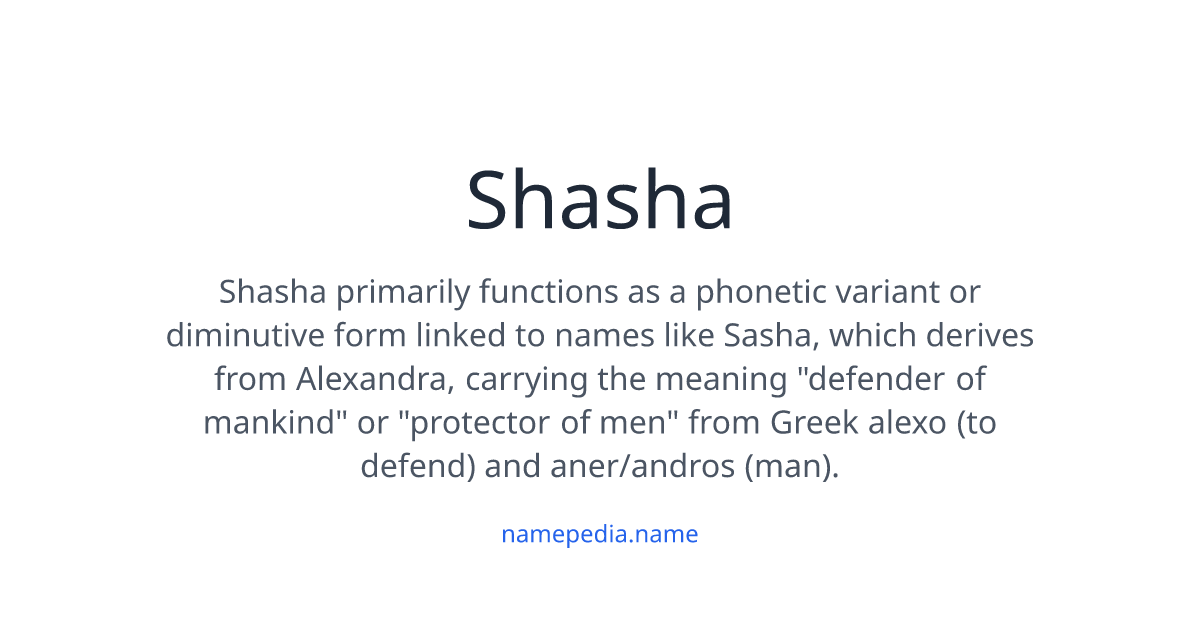 Shasha

Shasha primarily functions as a phonetic variant or diminutive form linked to names like Sasha, which derives from Alexandra, carrying the meaning "defender of mankind" or "protector of men" from Greek alexo (to defend) and aner/andros (man).

namepedia.name